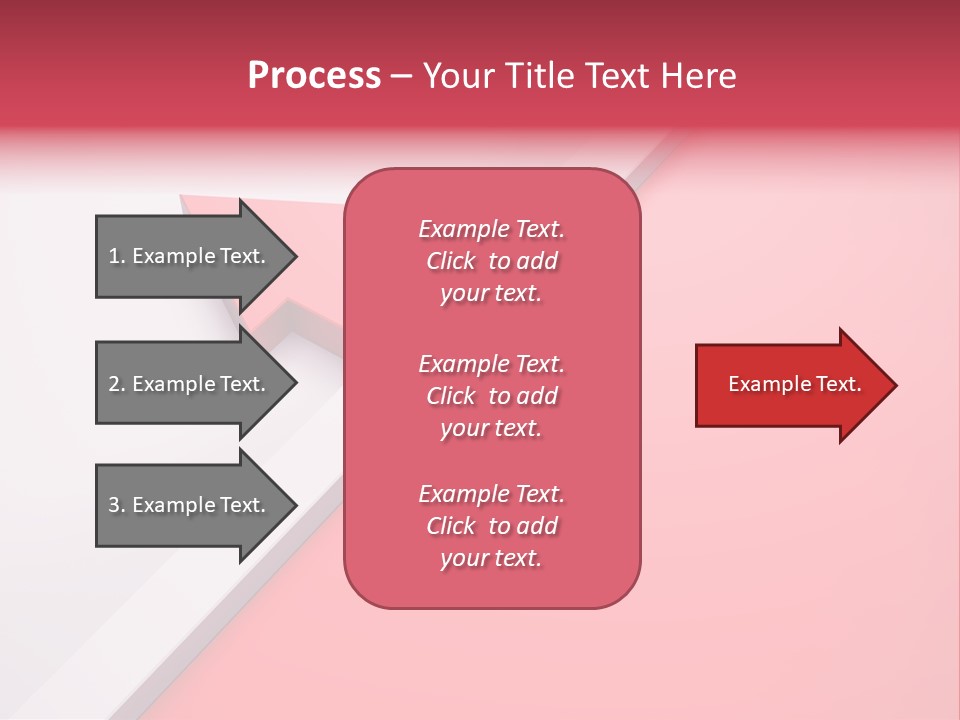 Process – Your Title Text Here

1. Example Text.

2. Example Text.

3. Example Text.

Example Text. Click to add your text.

Example Text. Click to add your text.

Example Text. Click to add your text.

Example Text.